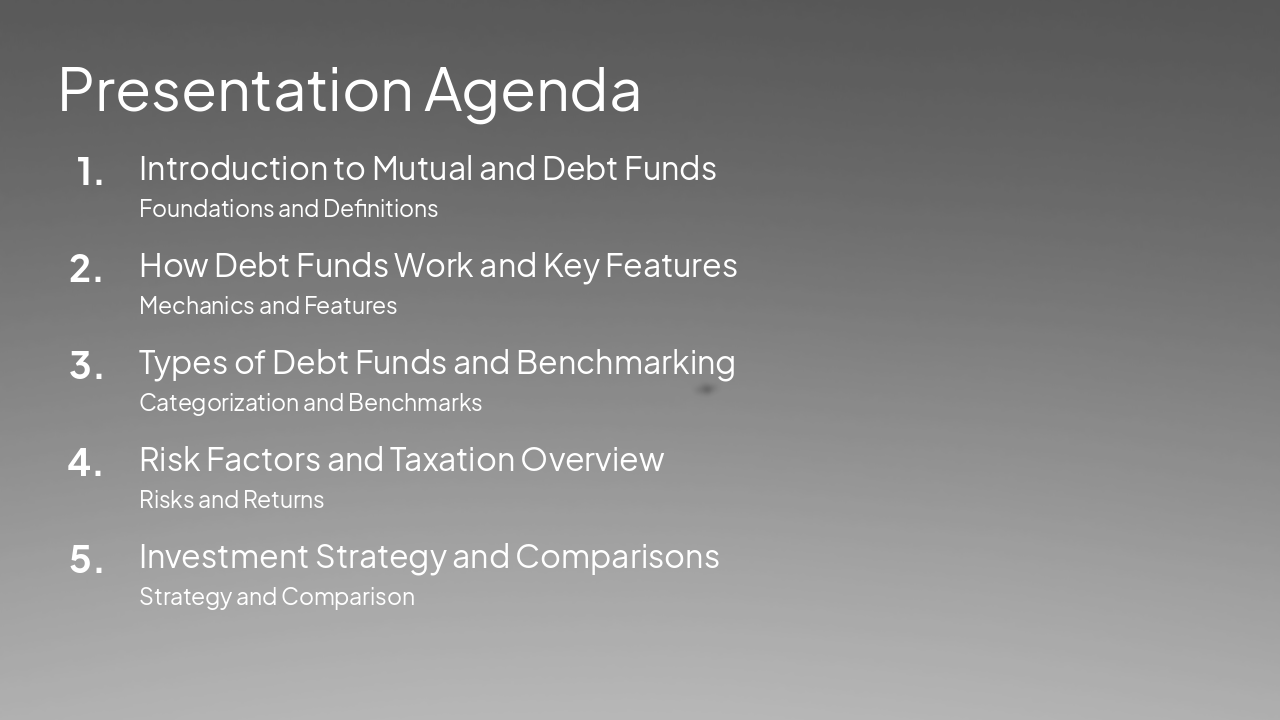 Presentation Agenda

1. Introduction to Mutual and Debt Funds
Foundations and Definitions

2. How Debt Funds Work and Key Features
Mechanics and Features

3. Types of Debt Funds and Benchmarking
Categorization and Benchmarks

4. Risk Factors and Taxation Overview
Risks and Returns

5. Investment Strategy and Comparisons
Strategy and Comparison